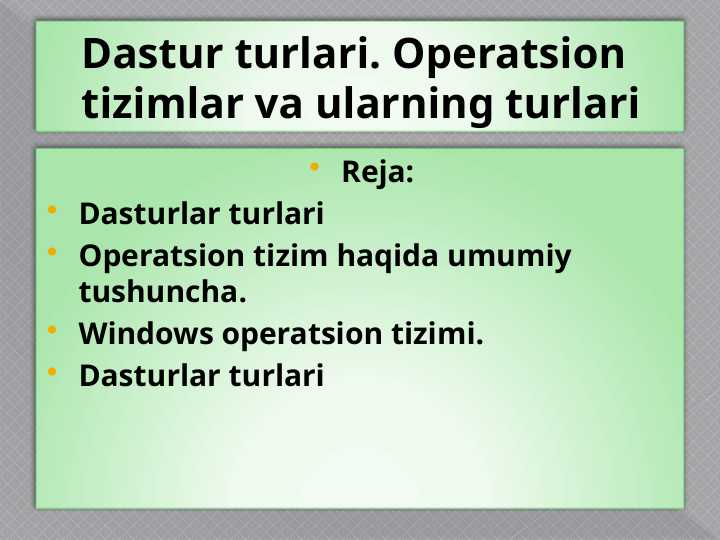 Dastur turlari. Operatsion tizimlar va ularning turlari

• Reja:
• Dasturlar turlari
• Operatsion tizim haqida umumiy tushuncha.
• Windows operatsion tizimi.
• Dasturlar turlari